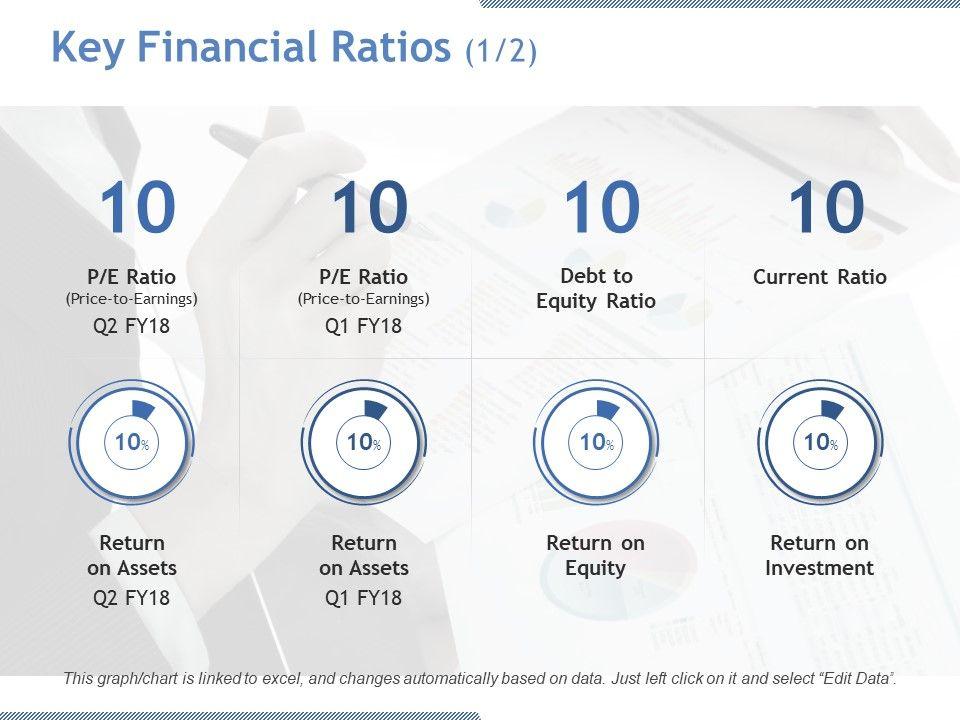 Key Financial Ratios (1/2)

10
P/E Ratio
(Price-to-Earnings)
Q2 FY18

10
P/E Ratio
(Price-to-Earnings)
Q1 FY18

10
Debt to Equity Ratio

10
Current Ratio

10%
Return on Assets
Q2 FY18

10%
Return on Assets
Q1 FY18

10%
Return on Equity

10%
Return on Investment

This graph/chart is linked to excel, and changes automatically based on data. Just left click on it and select "Edit Data".